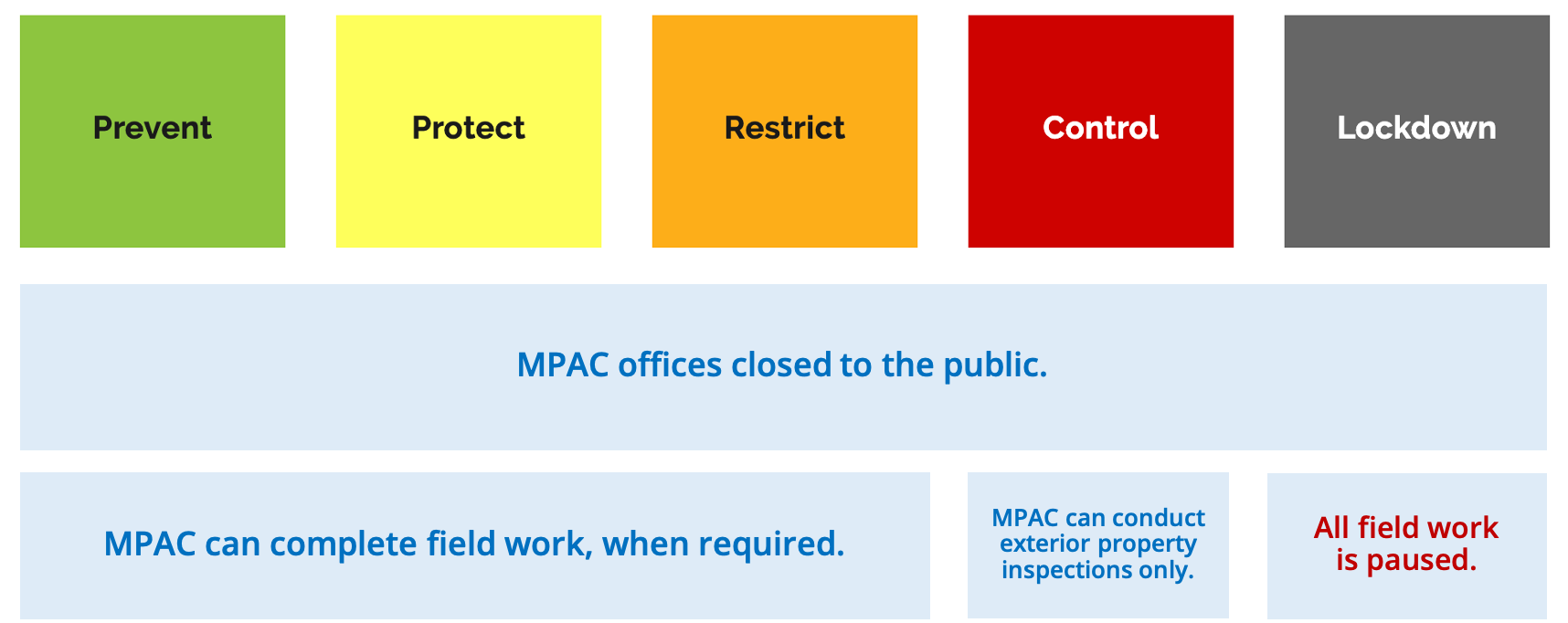 Prevent

Protect

Restrict

Control

Lockdown

MPAC offices closed to the public.

MPAC can complete field work, when required.

MPAC can conduct exterior property inspections only.

All field work is paused.